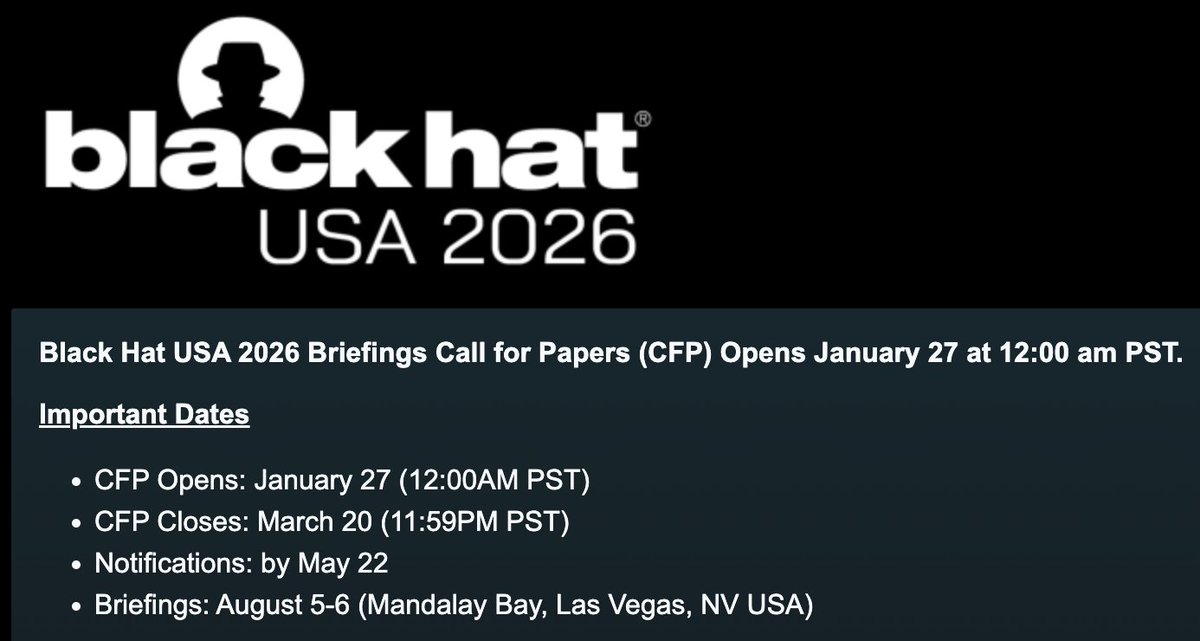 black hat®
USA 2026

Black Hat USA 2026 Briefings Call for Papers (CFP) Opens January 27 at 12:00 am PST.

Important Dates

- CFP Opens: January 27 (12:00AM PST)
- CFP Closes: March 20 (11:59PM PST)
- Notifications: by May 22
- Briefings: August 5-6 (Mandalay Bay, Las Vegas, NV USA)